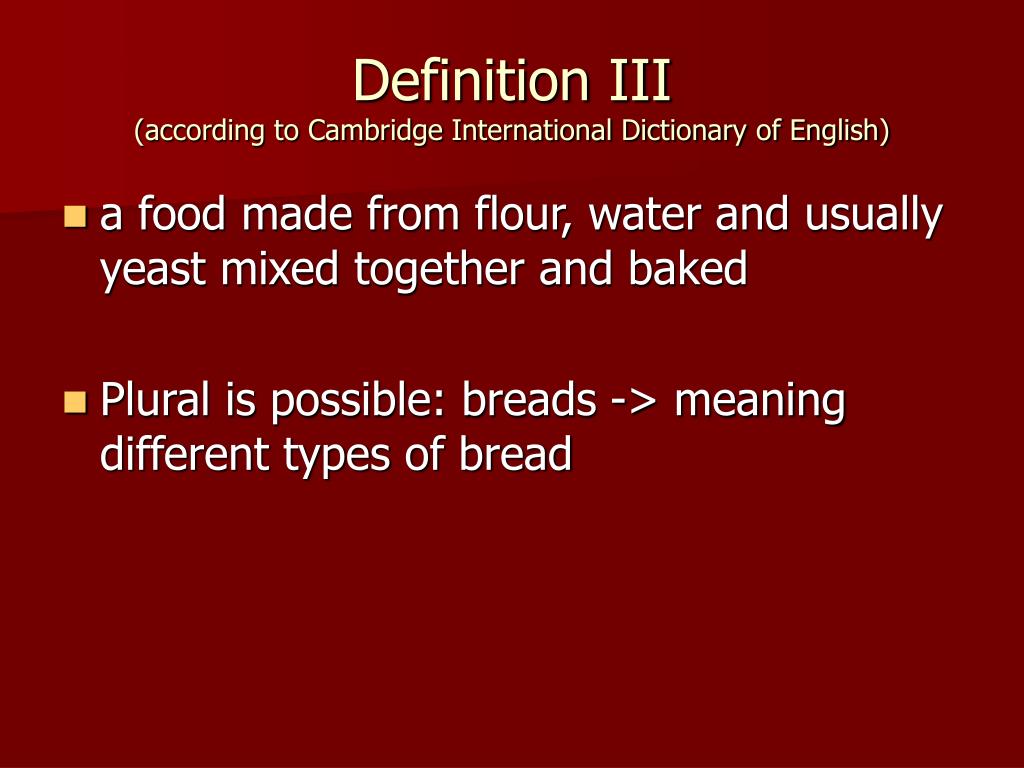 Definition III
(according to Cambridge International Dictionary of English)

a food made from flour, water and usually yeast mixed together and baked

Plural is possible: breads -> meaning different types of bread